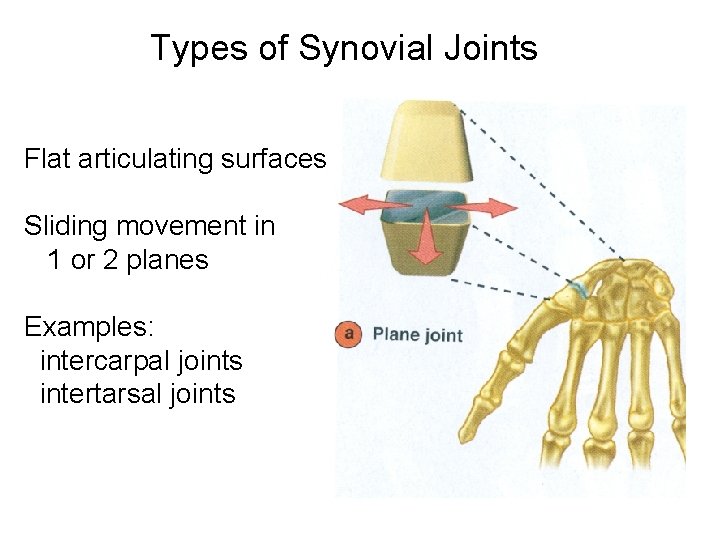 Types of Synovial Joints

Flat articulating surfaces

Sliding movement in 1 or 2 planes

Examples:
intercarpal joints
intertarsal joints

a Plane joint